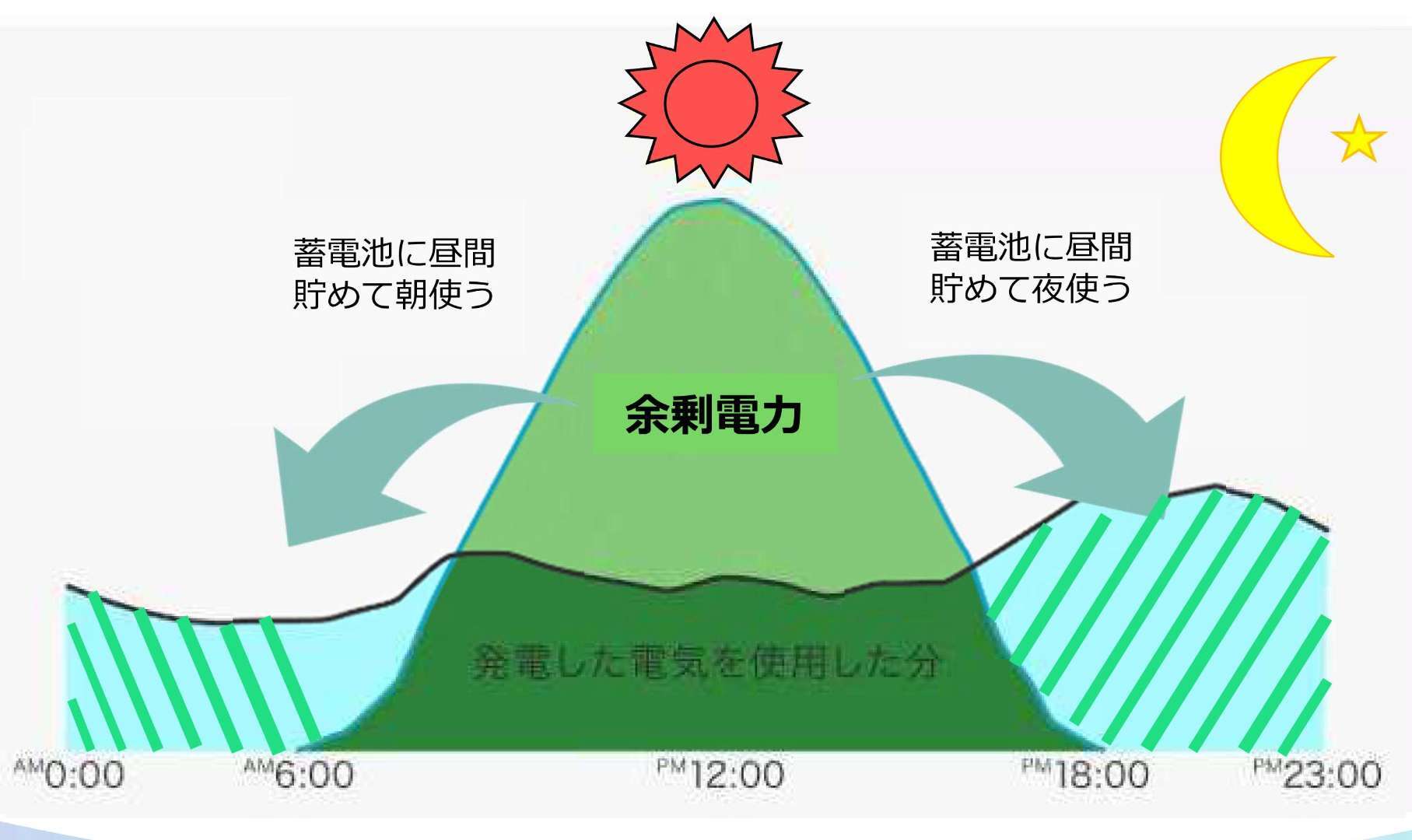 蓄電池に昼間
貯めて朝使う

蓄電池に昼間
貯めて夜使う

余剰電力

発電した電気を使用した分

AM0:00 AM6:00 PM12:00 PM18:00 PM23:00